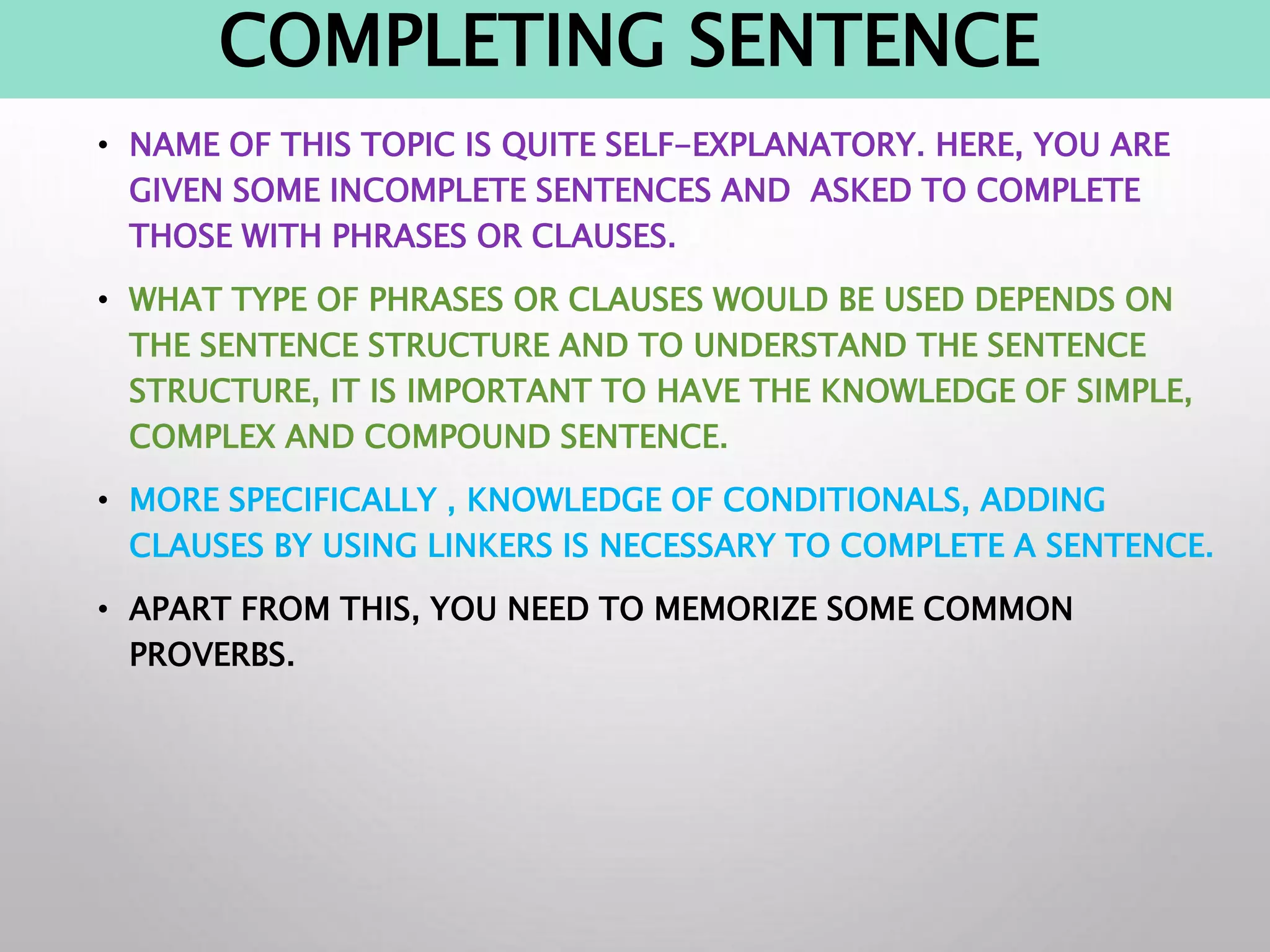 COMPLETING SENTENCE

• NAME OF THIS TOPIC IS QUITE SELF-EXPLANATORY. HERE, YOU ARE GIVEN SOME INCOMPLETE SENTENCES AND ASKED TO COMPLETE THOSE WITH PHRASES OR CLAUSES.

• WHAT TYPE OF PHRASES OR CLAUSES WOULD BE USED DEPENDS ON THE SENTENCE STRUCTURE AND TO UNDERSTAND THE SENTENCE STRUCTURE, IT IS IMPORTANT TO HAVE THE KNOWLEDGE OF SIMPLE, COMPLEX AND COMPOUND SENTENCE.

• MORE SPECIFICALLY , KNOWLEDGE OF CONDITIONALS, ADDING CLAUSES BY USING LINKERS IS NECESSARY TO COMPLETE A SENTENCE.

• APART FROM THIS, YOU NEED TO MEMORIZE SOME COMMON PROVERBS.